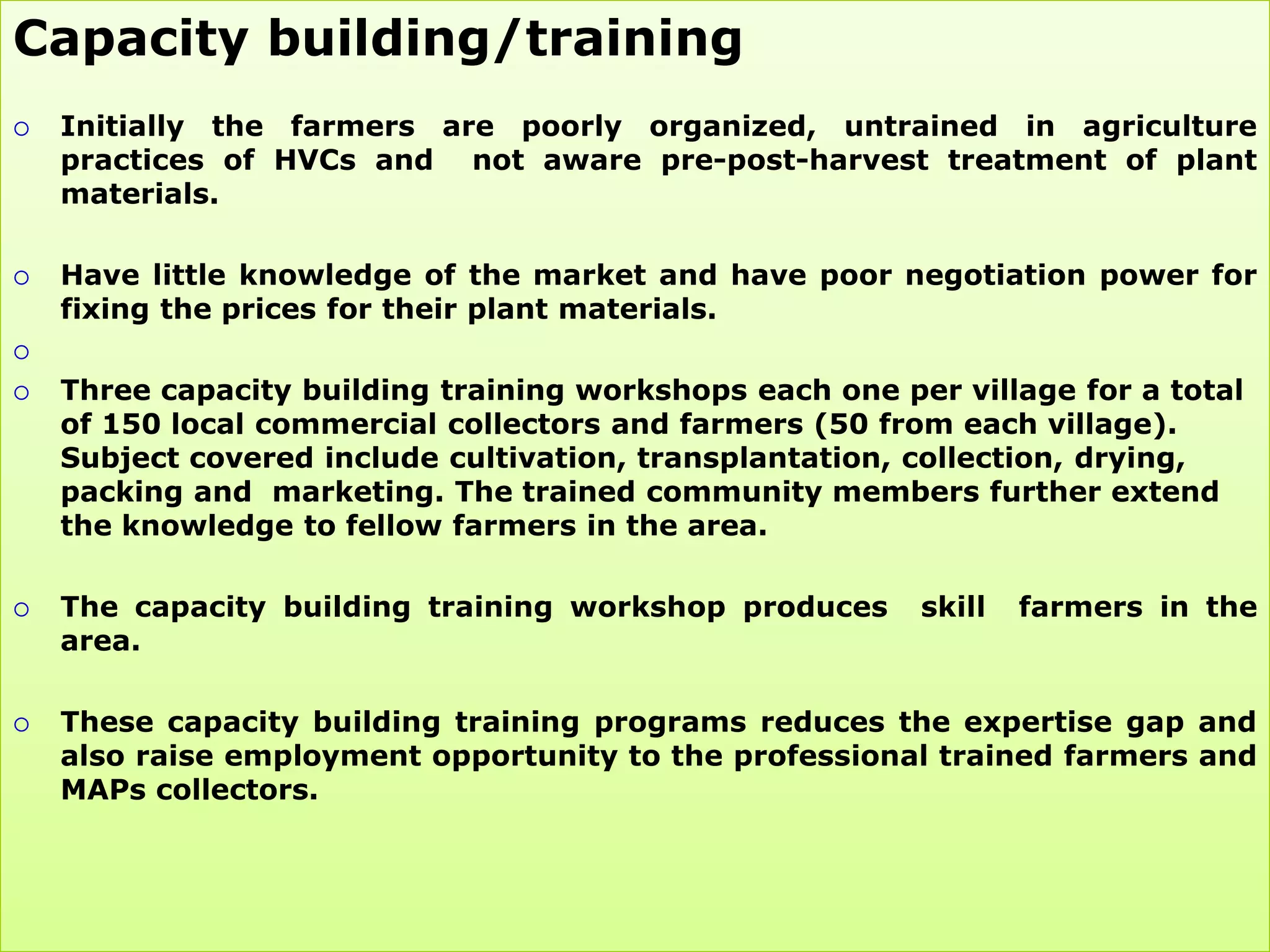 Capacity building/training

○ Initially the farmers are poorly organized, untrained in agriculture practices of HVCs and not aware pre-post-harvest treatment of plant materials.

○ Have little knowledge of the market and have poor negotiation power for fixing the prices for their plant materials.

○

○ Three capacity building training workshops each one per village for a total of 150 local commercial collectors and farmers (50 from each village). Subject covered include cultivation, transplantation, collection, drying, packing and marketing. The trained community members further extend the knowledge to fellow farmers in the area.

○ The capacity building training workshop produces skill farmers in the area.

○ These capacity building training programs reduces the expertise gap and also raise employment opportunity to the professional trained farmers and MAPs collectors.